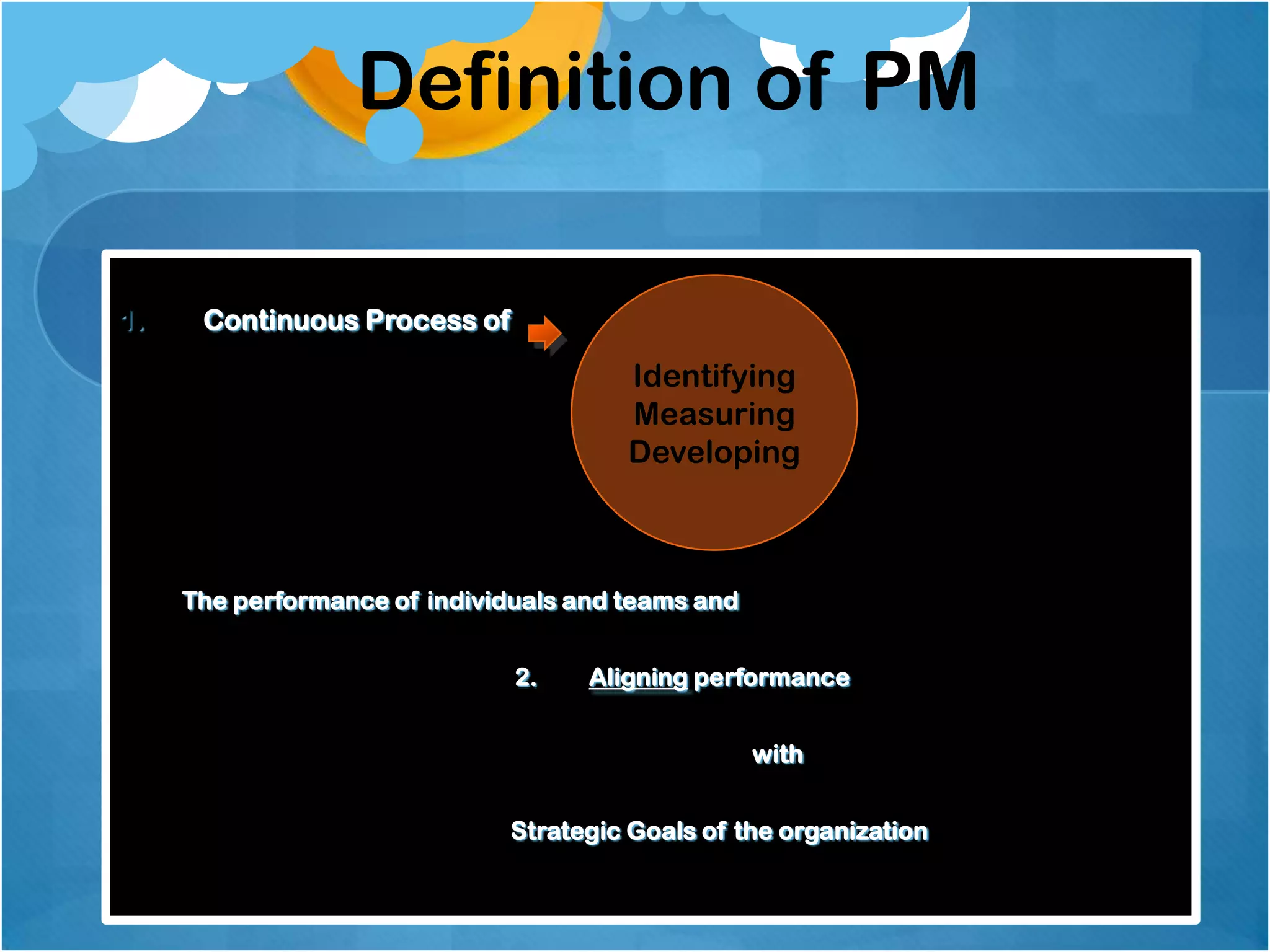 Definition of PM

1. Continuous Process of

Identifying
Measuring
Developing

The performance of individuals and teams and

2. Aligning performance

with

Strategic Goals of the organization